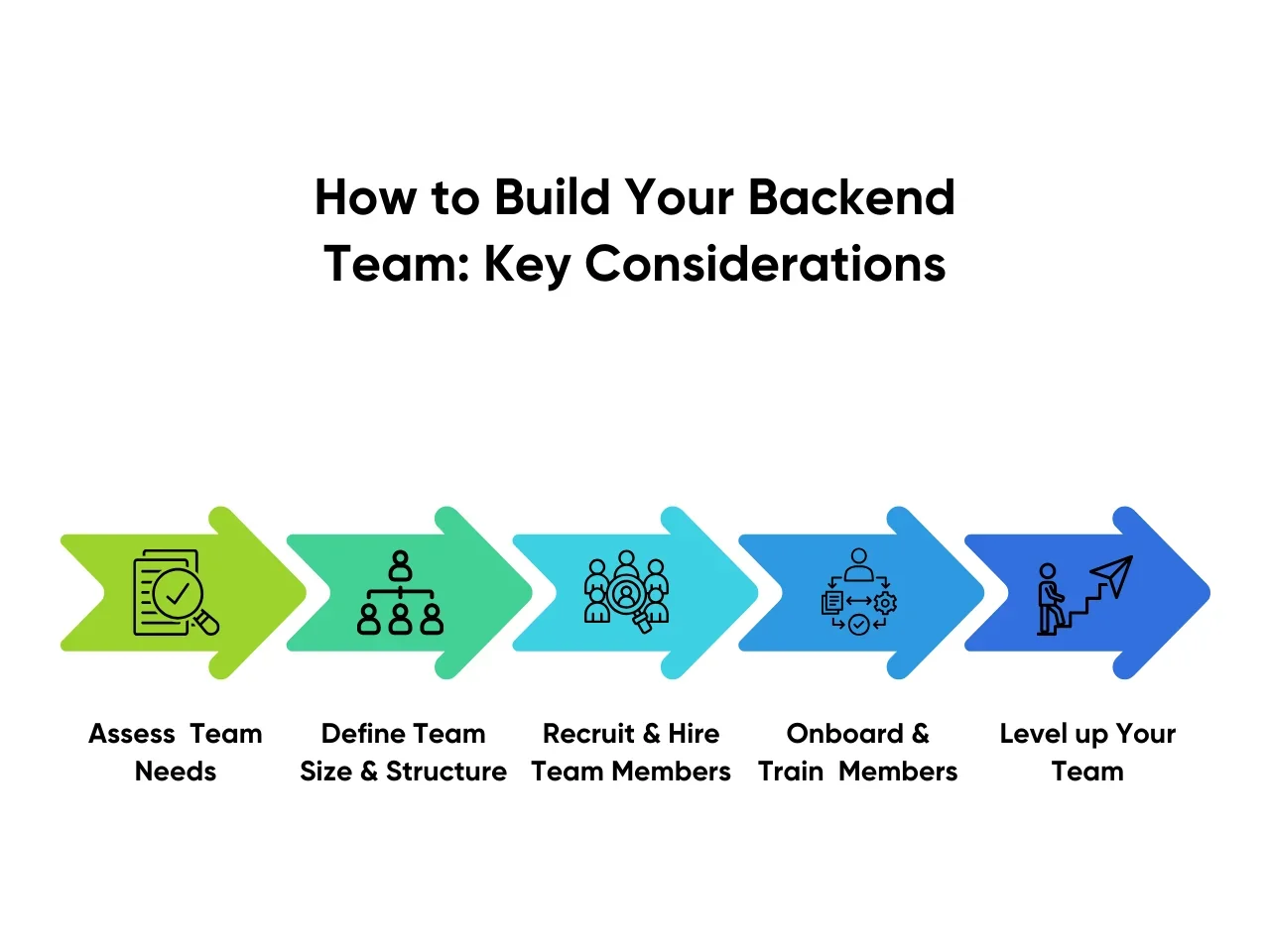 How to Build Your Backend Team: Key Considerations

Assess Team Needs

Define Team Size & Structure

Recruit & Hire Team Members

Onboard & Train Members

Level up Your Team